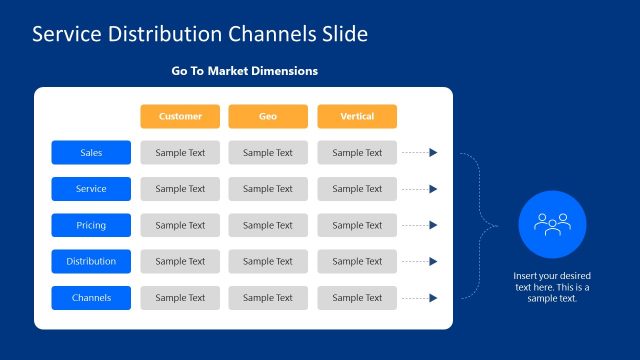 Service Distribution Channels Slide

Go To Market Dimensions

| | Customer | Geo | Vertical |
|---|---|---|---|
| Sales | Sample Text | Sample Text | Sample Text |
| Service | Sample Text | Sample Text | Sample Text |
| Pricing | Sample Text | Sample Text | Sample Text |
| Distribution | Sample Text | Sample Text | Sample Text |
| Channels | Sample Text | Sample Text | Sample Text |

Insert your desired text here. This is a sample text.